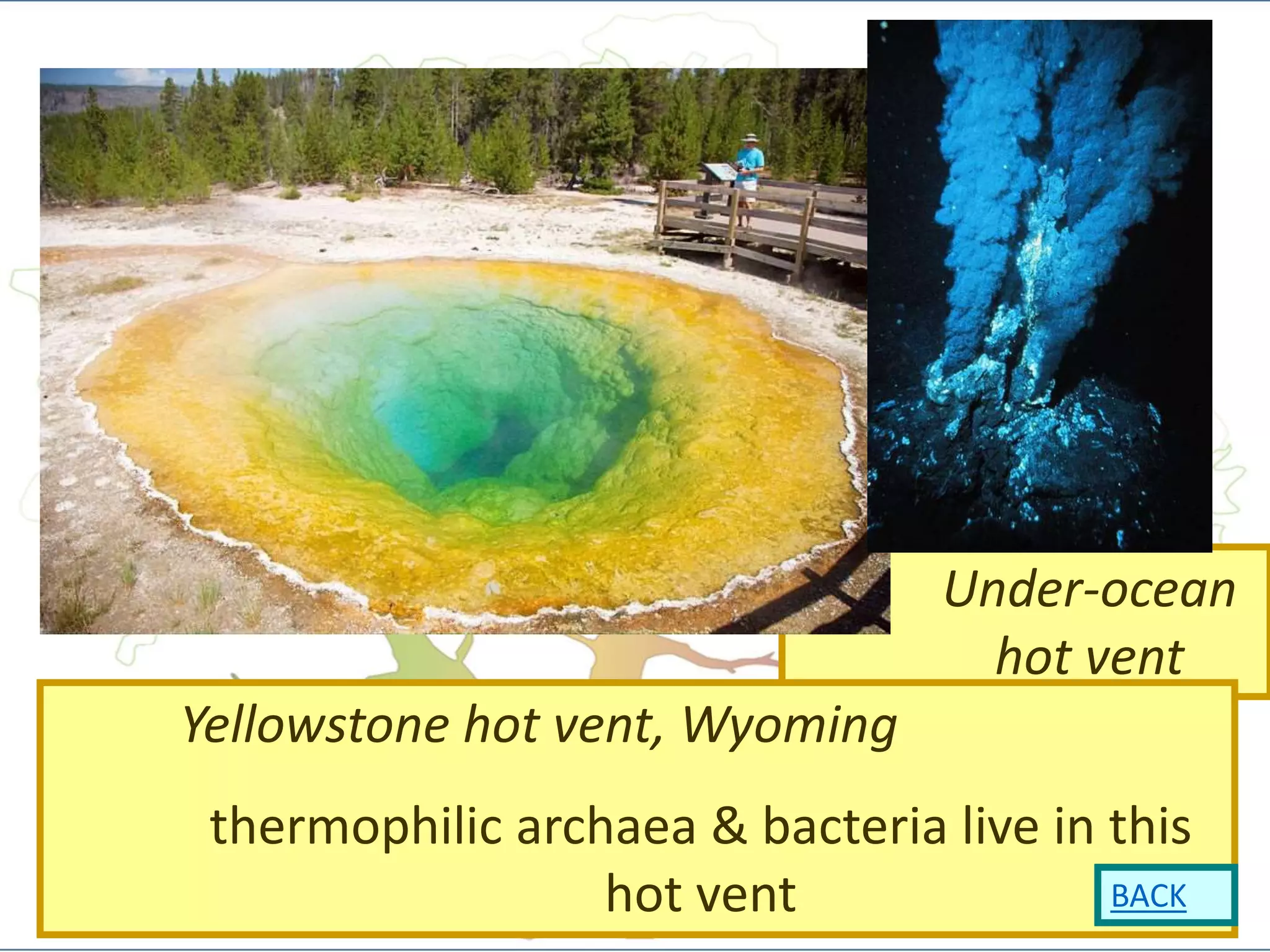 Under-ocean hot vent

Yellowstone hot vent, Wyoming

thermophilic archaea & bacteria live in this hot vent

BACK